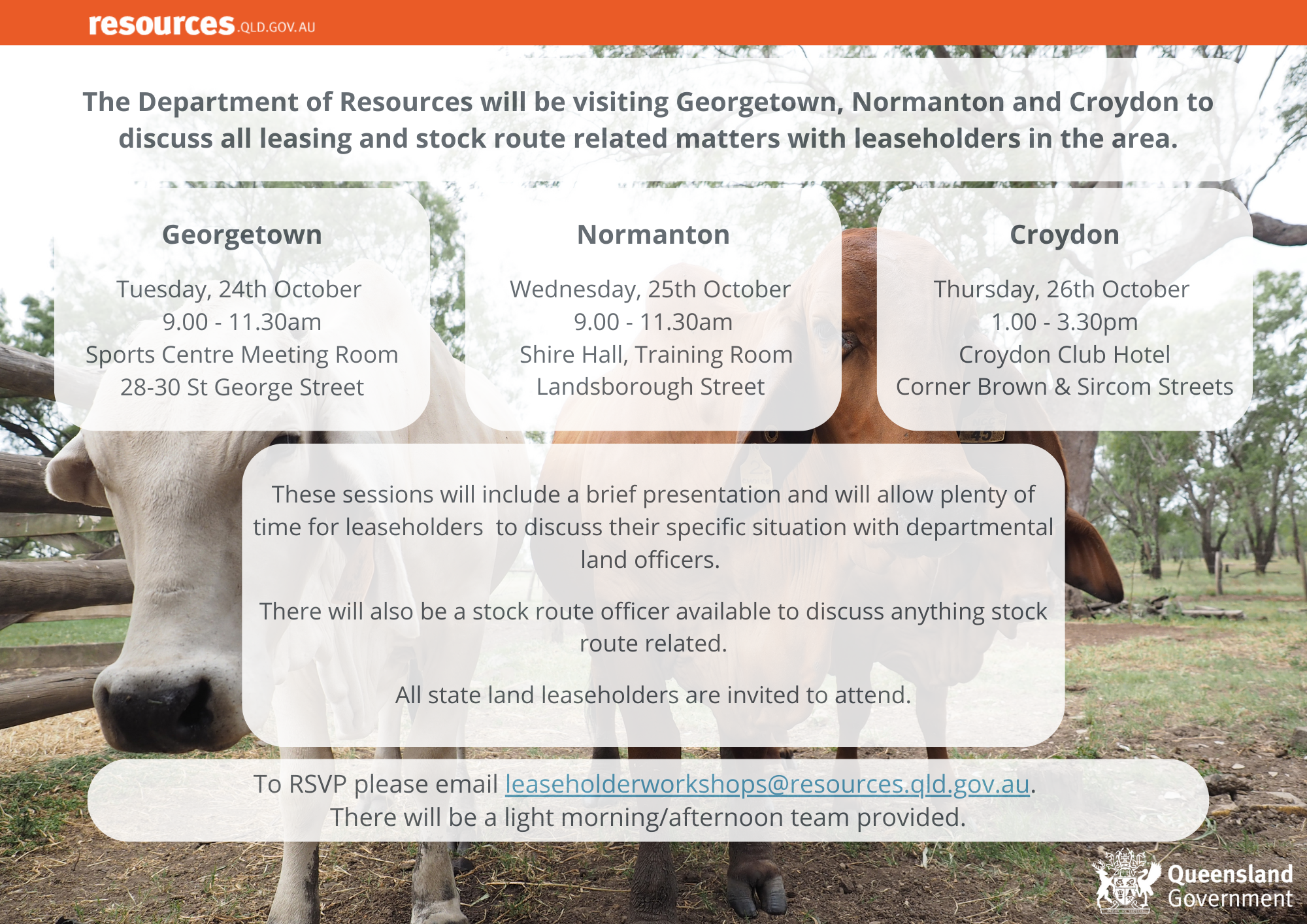 resources.QLD.GOV.AU

The Department of Resources will be visiting Georgetown, Normanton and Croydon to discuss all leasing and stock route related matters with leaseholders in the area.

Georgetown

Tuesday, 24th October
9.00 - 11.30am
Sports Centre Meeting Room
28-30 St George Street

Normanton

Wednesday, 25th October
9.00 - 11.30am
Shire Hall, Training Room
Landsborough Street

Croydon

Thursday, 26th October
1.00 - 3.30pm
Croydon Club Hotel
Corner Brown & Sircom Streets

These sessions will include a brief presentation and will allow plenty of time for leaseholders to discuss their specific situation with departmental land officers.

There will also be a stock route officer available to discuss anything stock route related.

All state land leaseholders are invited to attend.

To RSVP please email leaseholderworkshops@resources.qld.gov.au.
There will be a light morning/afternoon team provided.

Queensland Government